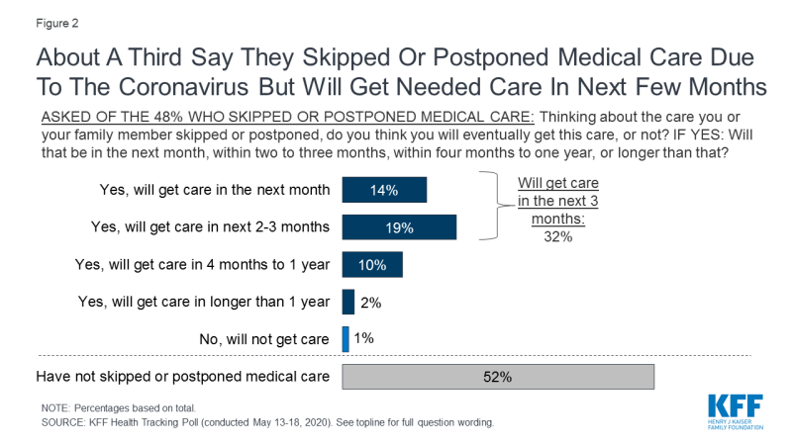 Figure 2

About A Third Say They Skipped Or Postponed Medical Care Due To The Coronavirus But Will Get Needed Care In Next Few Months

ASKED OF THE 48% WHO SKIPPED OR POSTPONED MEDICAL CARE: Thinking about the care you or your family member skipped or postponed, do you think you will eventually get this care, or not? IF YES: Will that be in the next month, within two to three months, within four months to one year, or longer than that?

Yes, will get care in the next month 14%

Yes, will get care in next 2-3 months 19%

Will get care in the next 3 months: 32%

Yes, will get care in 4 months to 1 year 10%

Yes, will get care in longer than 1 year 2%

No, will not get care 1%

Have not skipped or postponed medical care 52%

NOTE: Percentages based on total.
SOURCE: KFF Health Tracking Poll (conducted May 13-18, 2020). See topline for full question wording.

KFF
HENRY J KAISER FAMILY FOUNDATION